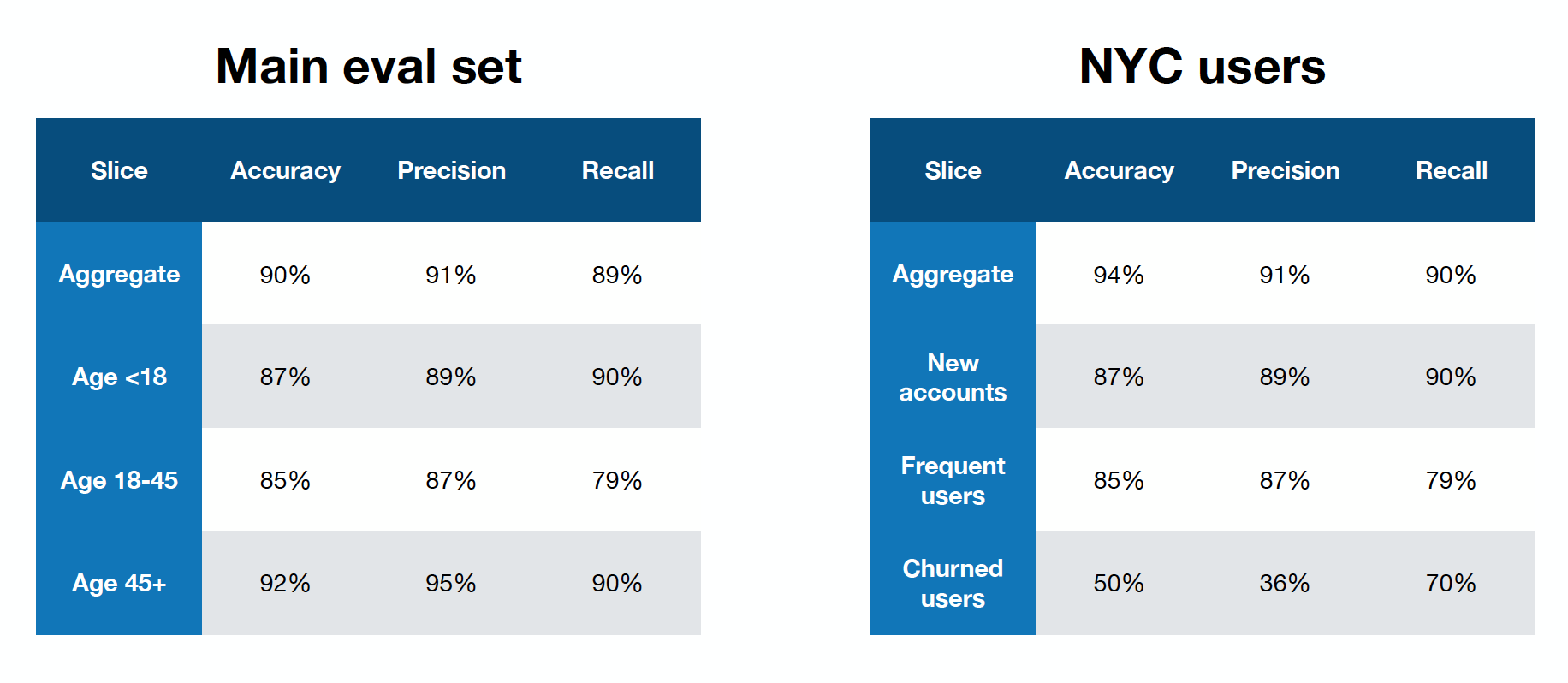 Main eval set

| Slice | Accuracy | Precision | Recall |
|---|---|---|---|
| Aggregate | 90% | 91% | 89% |
| Age <18 | 87% | 89% | 90% |
| Age 18-45 | 85% | 87% | 79% |
| Age 45+ | 92% | 95% | 90% |

NYC users

| Slice | Accuracy | Precision | Recall |
|---|---|---|---|
| Aggregate | 94% | 91% | 90% |
| New accounts | 87% | 89% | 90% |
| Frequent users | 85% | 87% | 79% |
| Churned users | 50% | 36% | 70% |